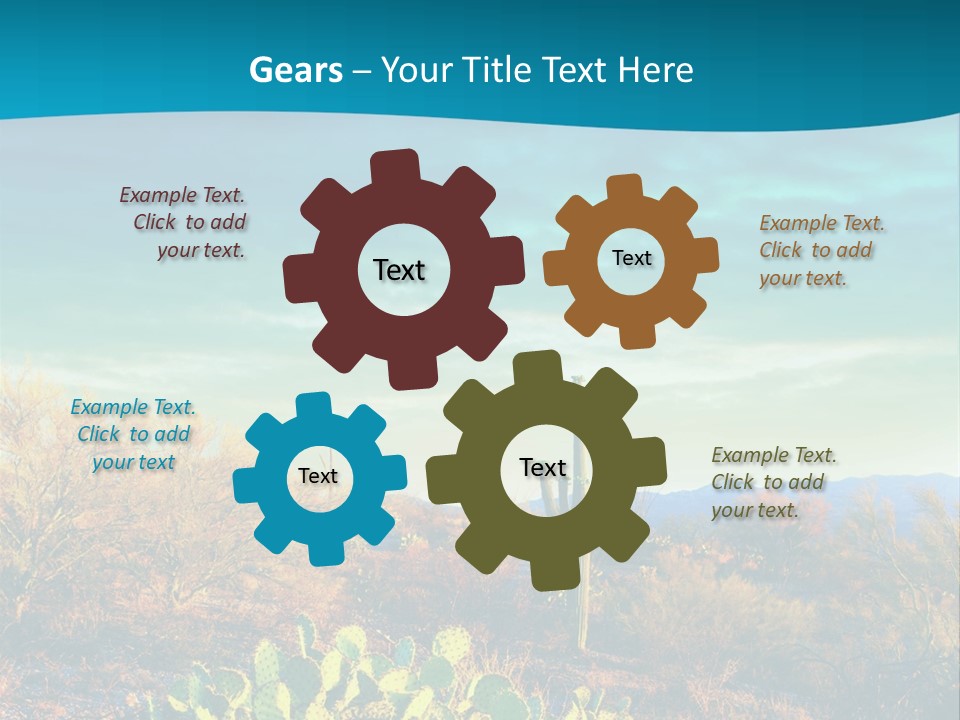 Gears – Your Title Text Here

Example Text. Click to add your text.

Text

Text

Example Text. Click to add your text.

Example Text. Click to add your text

Text

Text

Example Text. Click to add your text.